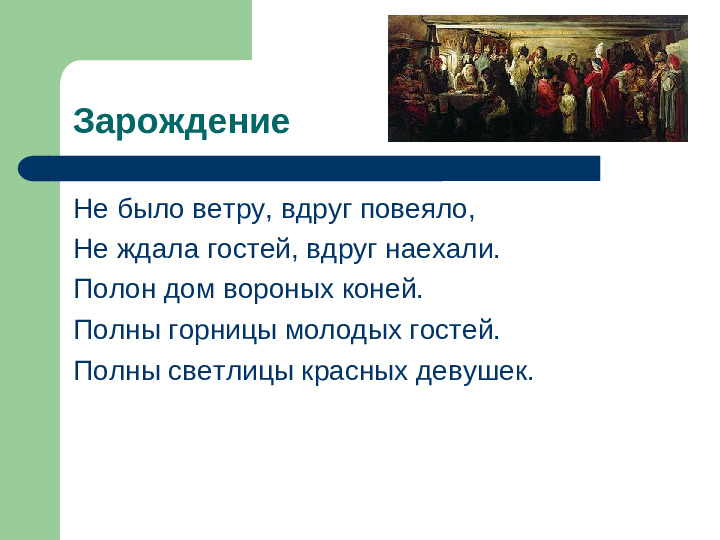 Зарождение

Не было ветру, вдруг повеяло,
Не ждала гостей, вдруг наехали.
Полон дом вороных коней.
Полны горницы молодых гостей.
Полны светлицы красных девушек.